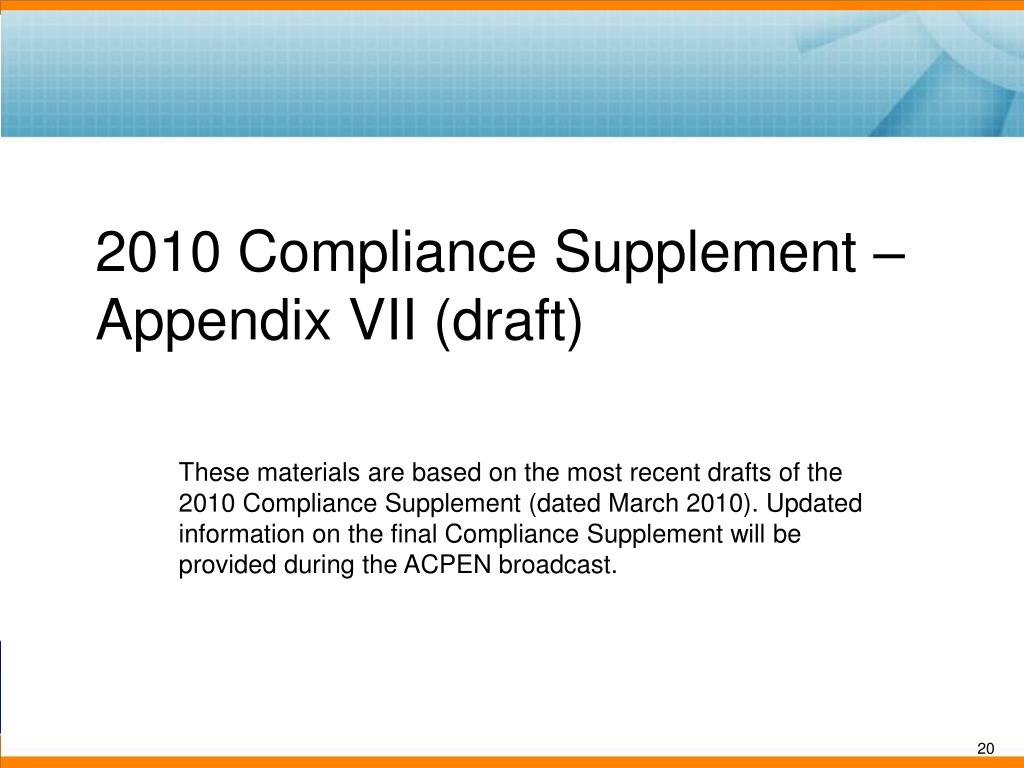 2010 Compliance Supplement – Appendix VII (draft)

These materials are based on the most recent drafts of the 2010 Compliance Supplement (dated March 2010). Updated information on the final Compliance Supplement will be provided during the ACPEN broadcast.

20